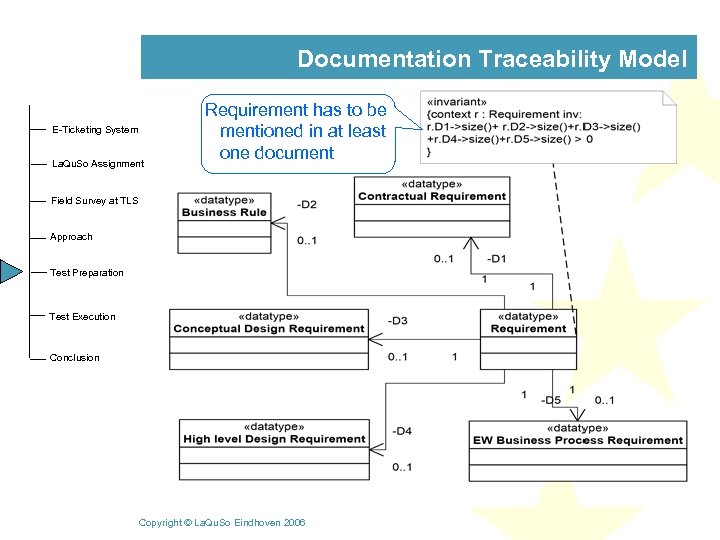 Documentation Traceability Model

E-Ticketing System

LaQuSo Assignment

Field Survey at TLS

Approach

Test Preparation

Test Execution

Conclusion

Requirement has to be mentioned in at least one document

«invariant»
{context r : Requirement inv:
r.D1->size()+ r.D2->size()+r.D3->size()
+r.D4->size()+r.D5->size() > 0
}

«datatype»
Business Rule

-D2

0..1

«datatype»
Contractual Requirement

0..1

-D1

1

1

«datatype»
Conceptual Design Requirement

-D3

0..1

1

«datatype»
Requirement

1

1

-D5

0..1

«datatype»
High level Design Requirement

-D4

0..1

«datatype»
EW Business Process Requirement

Copyright © LaQuSo Eindhoven 2006